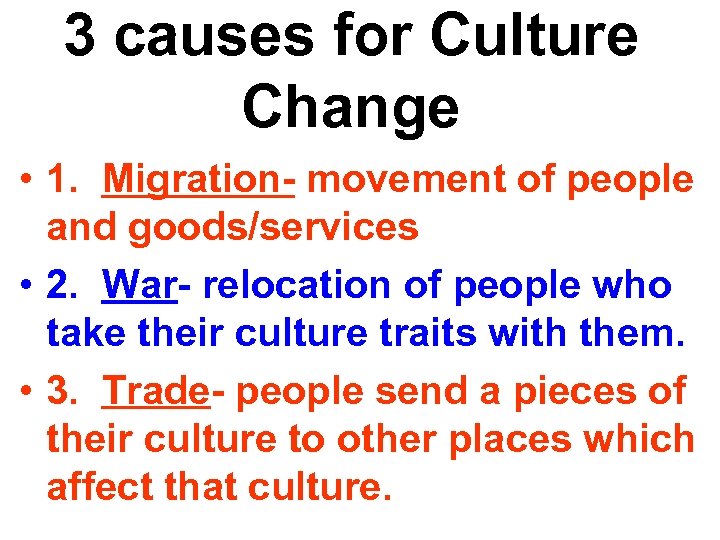 3 causes for Culture Change

• 1. Migration- movement of people and goods/services

• 2. War- relocation of people who take their culture traits with them.

• 3. Trade- people send a pieces of their culture to other places which affect that culture.